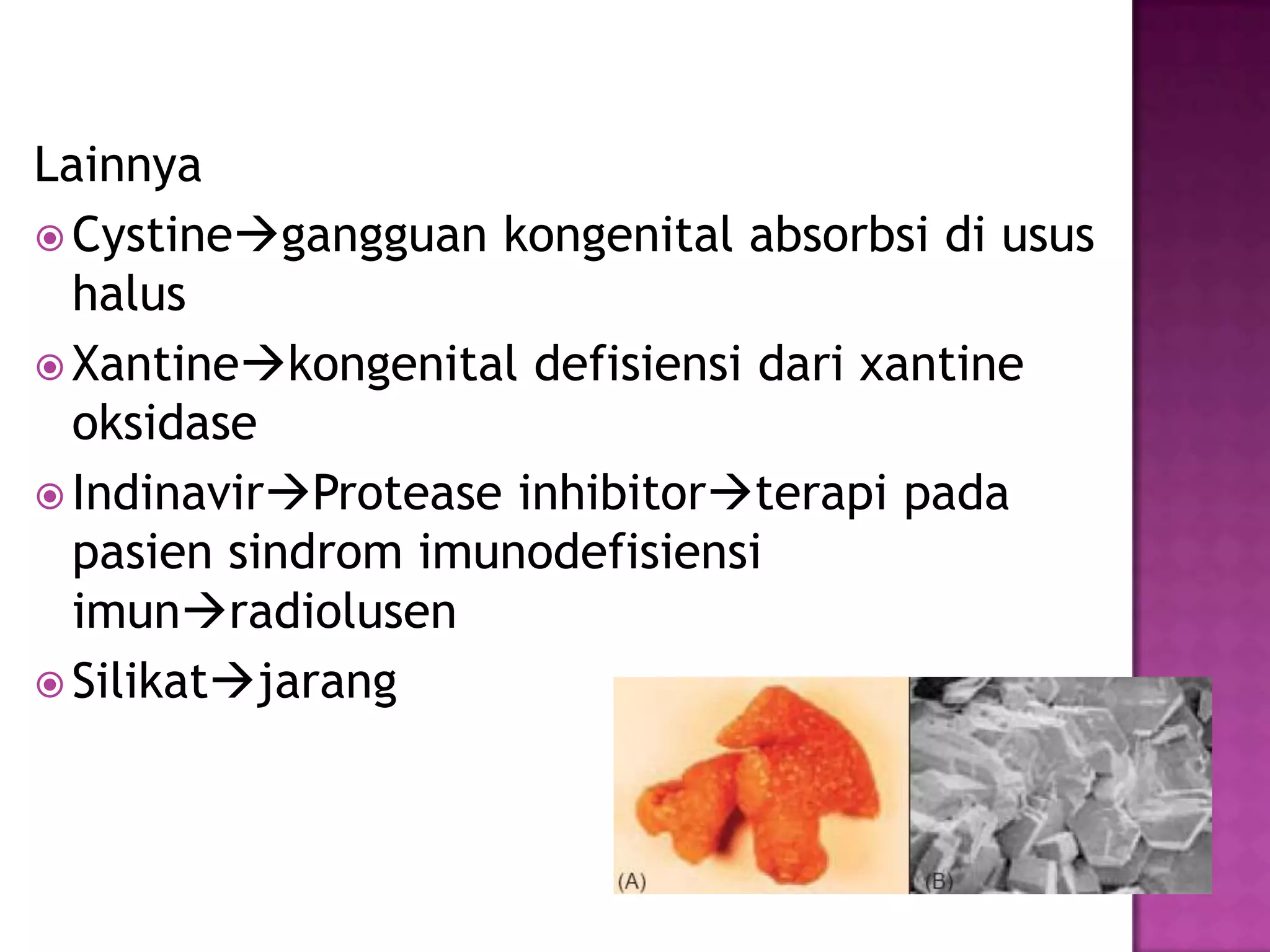 Lainnya

Cystine→gangguan kongenital absorbsi di usus halus

Xantine→kongenital defisiensi dari xantine oksidase

Indinavir→Protease inhibitor→terapi pada pasien sindrom imunodefisiensi imun→radiolusen

Silikat→jarang

(A)

(B)